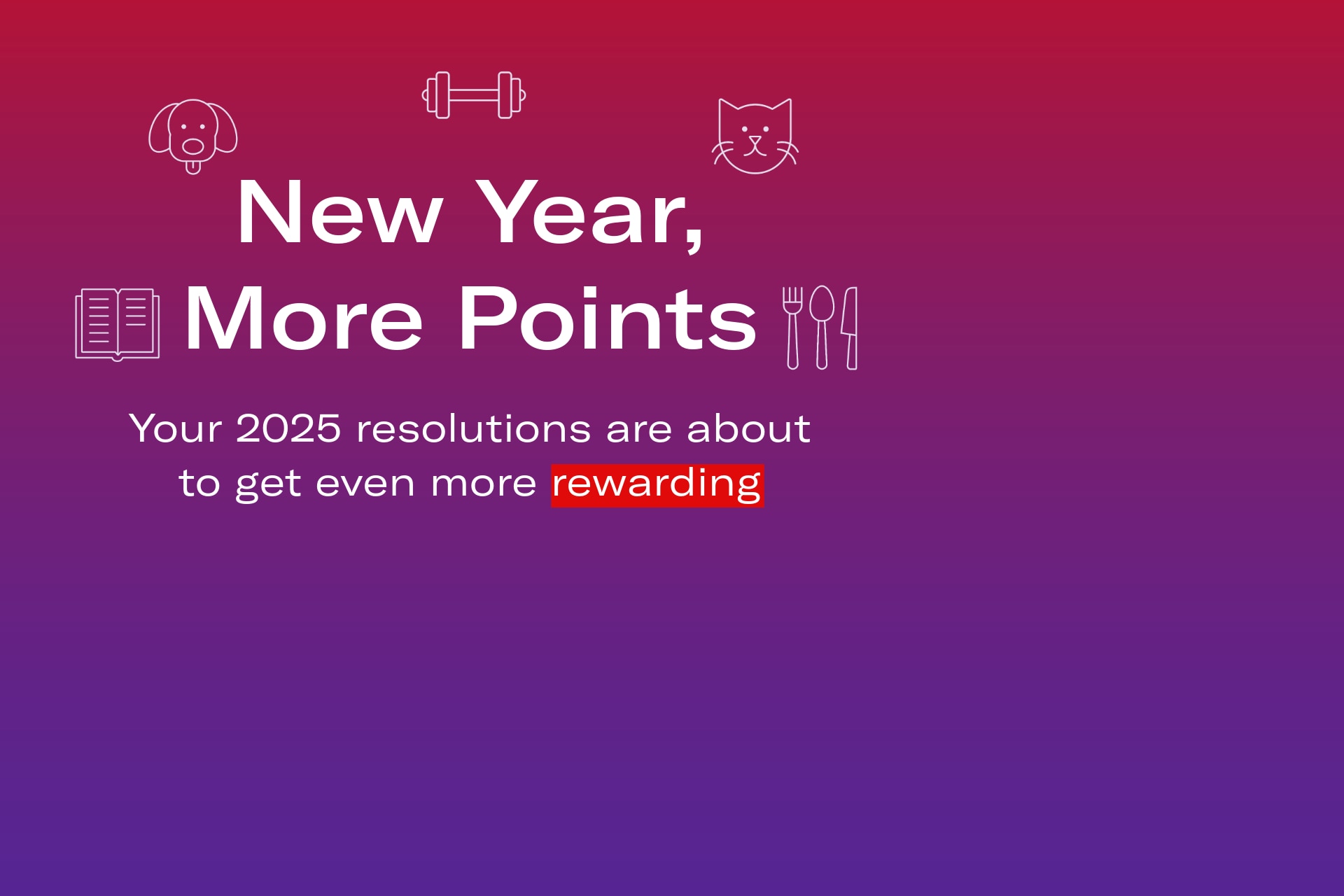 New Year,
More Points

Your 2025 resolutions are about to get even more rewarding